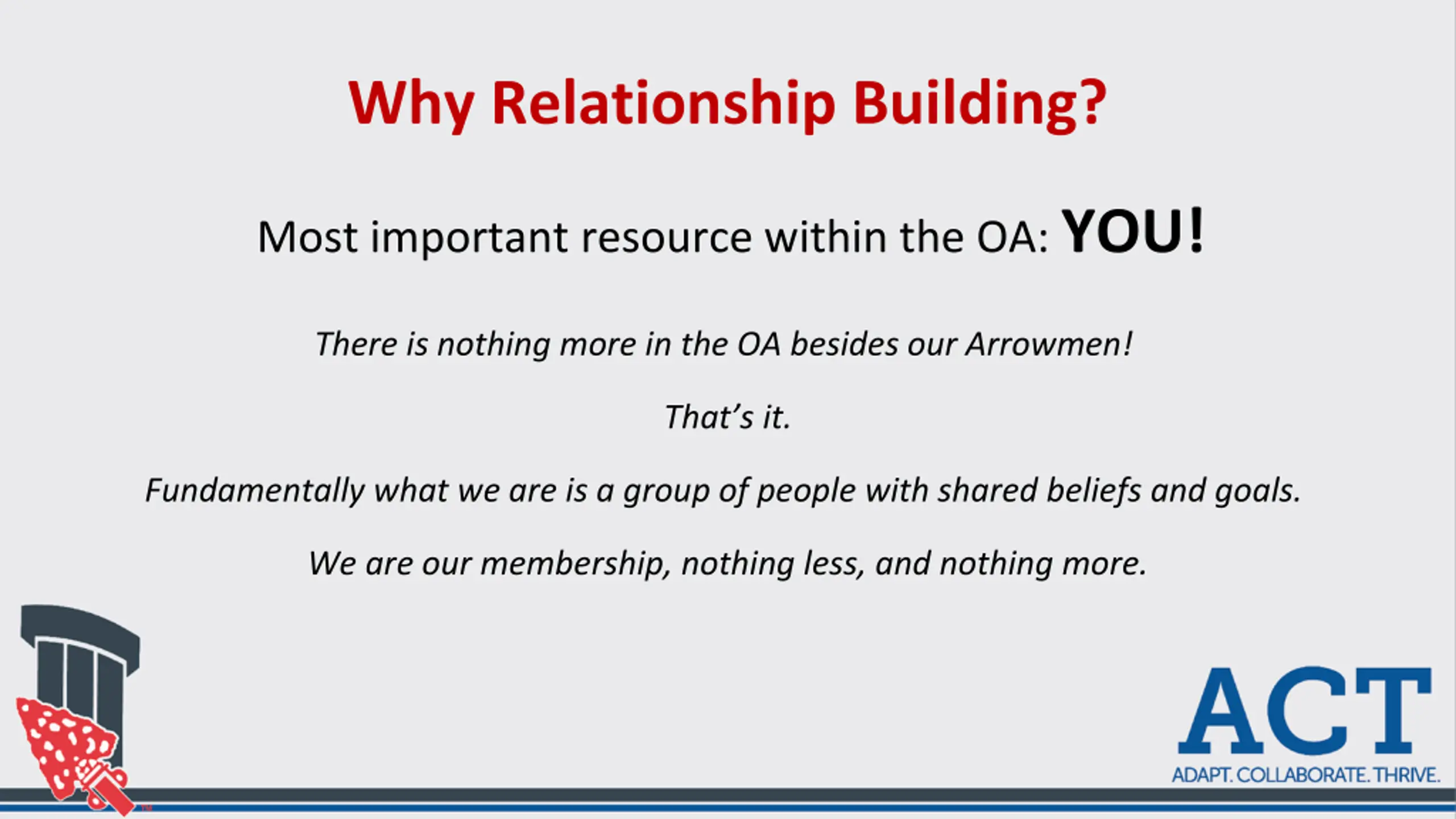 Why Relationship Building?

Most important resource within the OA: YOU!

There is nothing more in the OA besides our Arrowmen!

That's it.

Fundamentally what we are is a group of people with shared beliefs and goals.

We are our membership, nothing less, and nothing more.

ACT
ADAPT. COLLABORATE. THRIVE.